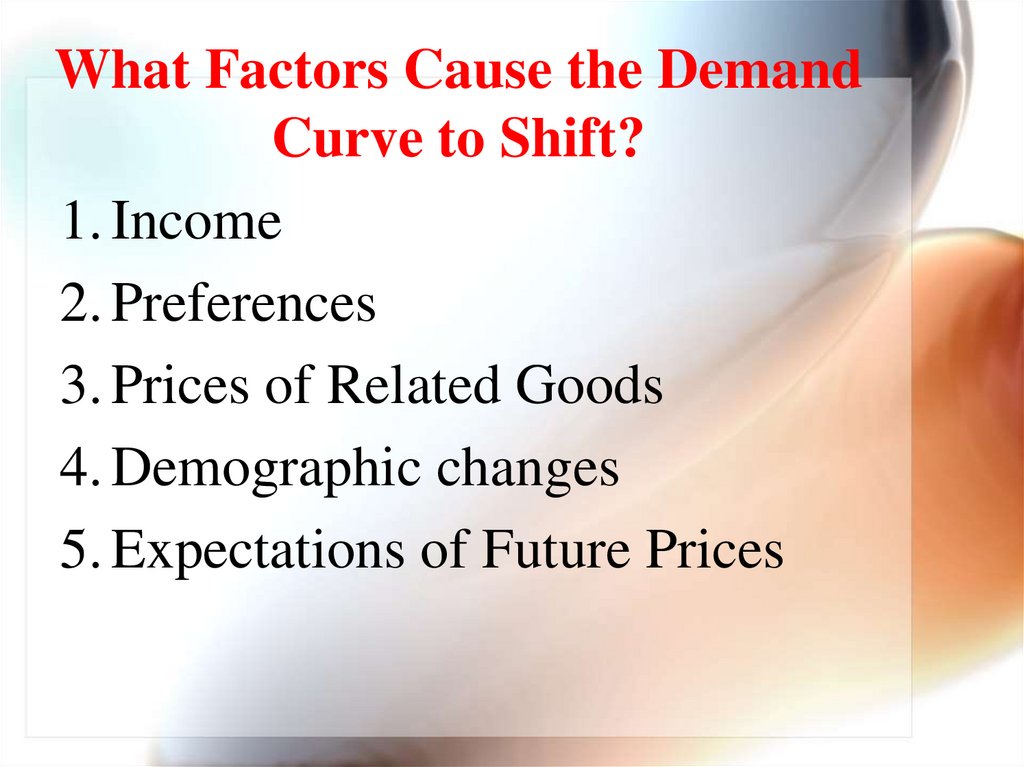 What Factors Cause the Demand Curve to Shift?

1. Income
2. Preferences
3. Prices of Related Goods
4. Demographic changes
5. Expectations of Future Prices